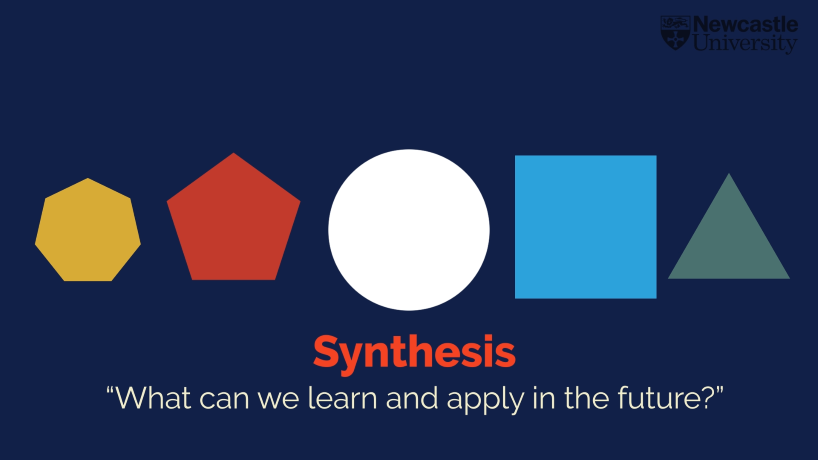 Newcastle University

Synthesis
“What can we learn and apply in the future?”